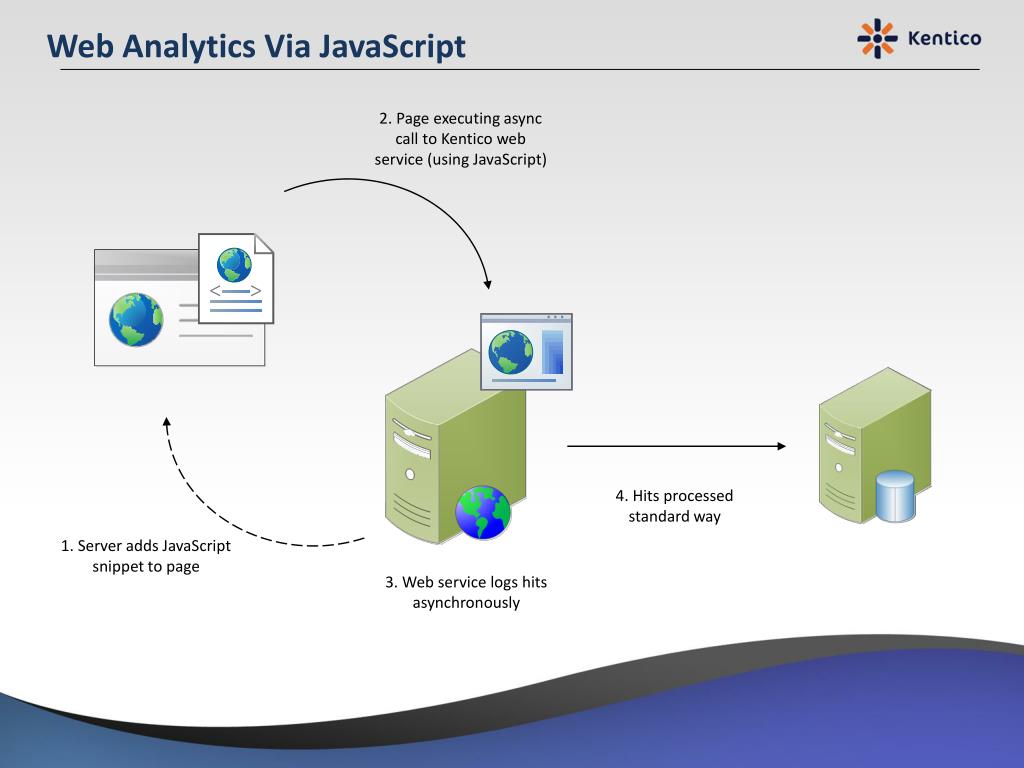 Web Analytics Via JavaScript

Kentico

2. Page executing async call to Kentico web service (using JavaScript)

1. Server adds JavaScript snippet to page

3. Web service logs hits asynchronously

4. Hits processed standard way